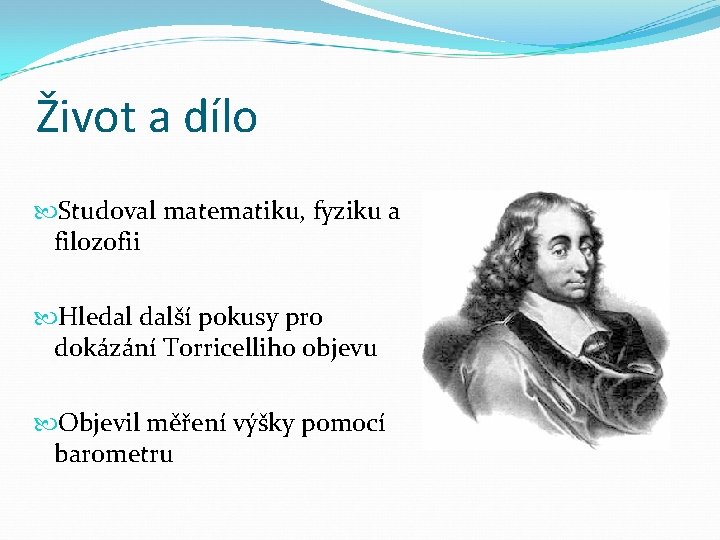 Život a dílo

Studoval matematiku, fyziku a filozofii

Hledal další pokusy pro dokázání Torricelliho objevu

Objevil měření výšky pomocí barometru